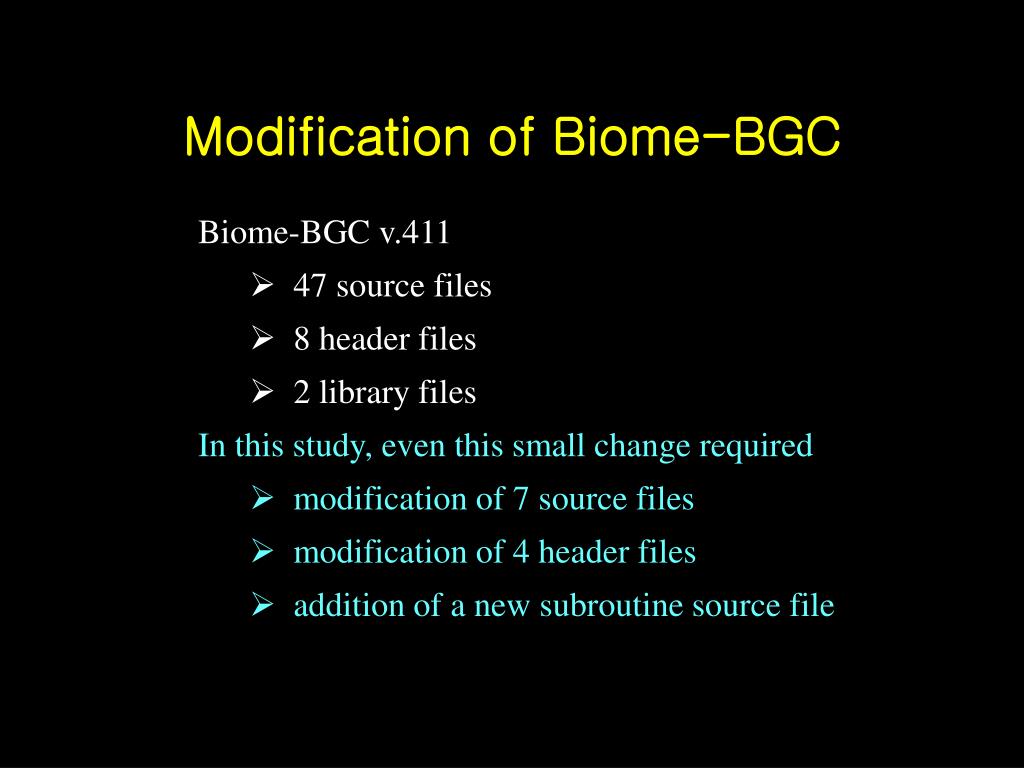 Modification of Biome-BGC

Biome-BGC v.411

➢ 47 source files

➢ 8 header files

➢ 2 library files

In this study, even this small change required

➢ modification of 7 source files

➢ modification of 4 header files

➢ addition of a new subroutine source file